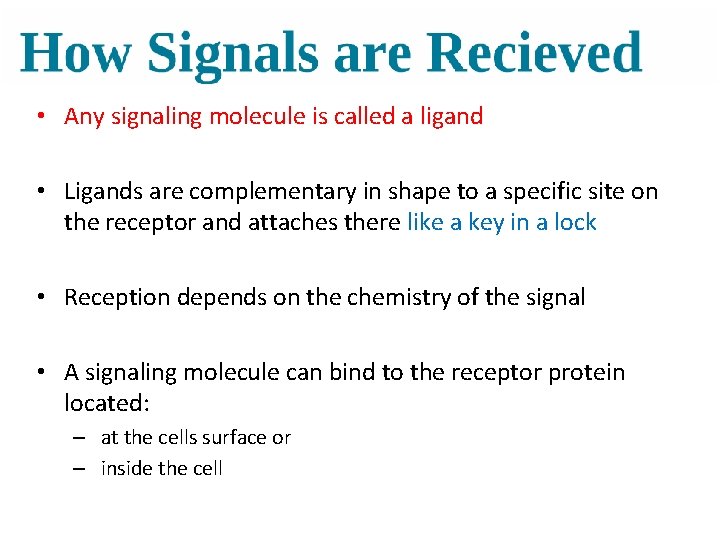 How Signals are Recieved

• Any signaling molecule is called a ligand

• Ligands are complementary in shape to a specific site on the receptor and attaches there like a key in a lock

• Reception depends on the chemistry of the signal

• A signaling molecule can bind to the receptor protein located:
– at the cells surface or
– inside the cell